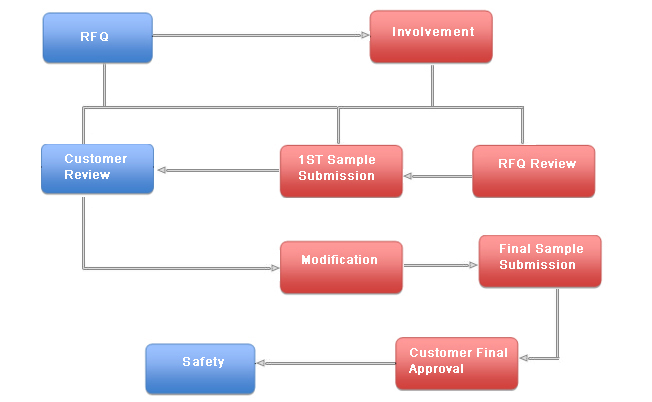 RFQ

Involvement

Customer Review

1ST Sample Submission

RFQ Review

Modification

Final Sample Submission

Safety

Customer Final Approval